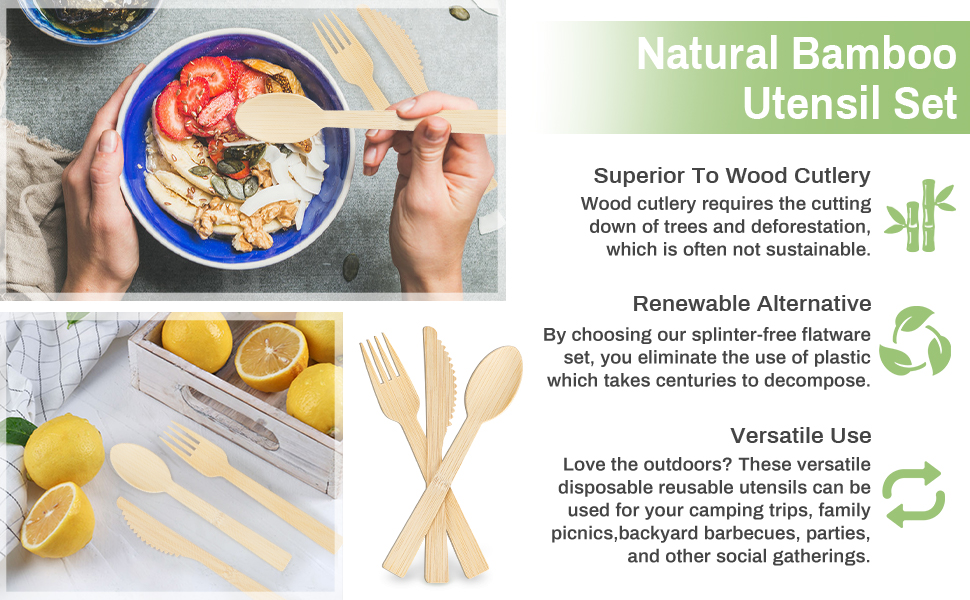 Natural Bamboo Utensil Set

Superior To Wood Cutlery

Wood cutlery requires the cutting down of trees and deforestation, which is often not sustainable.

Renewable Alternative

By choosing our splinter-free flatware set, you eliminate the use of plastic which takes centuries to decompose.

Versatile Use

Love the outdoors? These versatile disposable reusable utensils can be used for your camping trips, family picnics,backyard barbecues, parties, and other social gatherings.